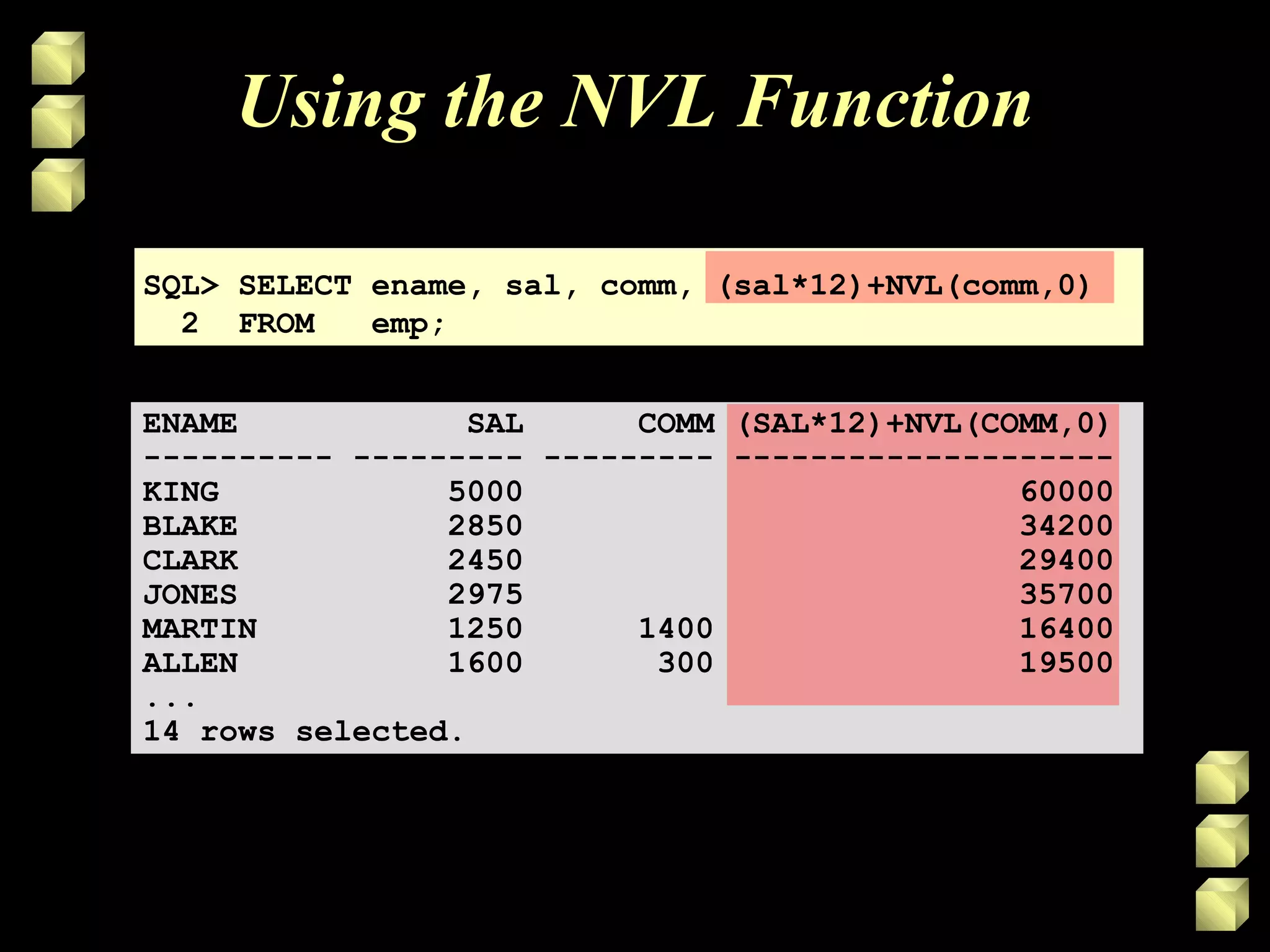 Using the NVL Function

SQL> SELECT ename, sal, comm, (sal*12)+NVL(comm,0)
  2  FROM   emp;

| ENAME | SAL | COMM | (SAL*12)+NVL(COMM,0) |
|---|---|---|---|
| KING | 5000 | | 60000 |
| BLAKE | 2850 | | 34200 |
| CLARK | 2450 | | 29400 |
| JONES | 2975 | | 35700 |
| MARTIN | 1250 | 1400 | 16400 |
| ALLEN | 1600 | 300 | 19500 |

...
14 rows selected.